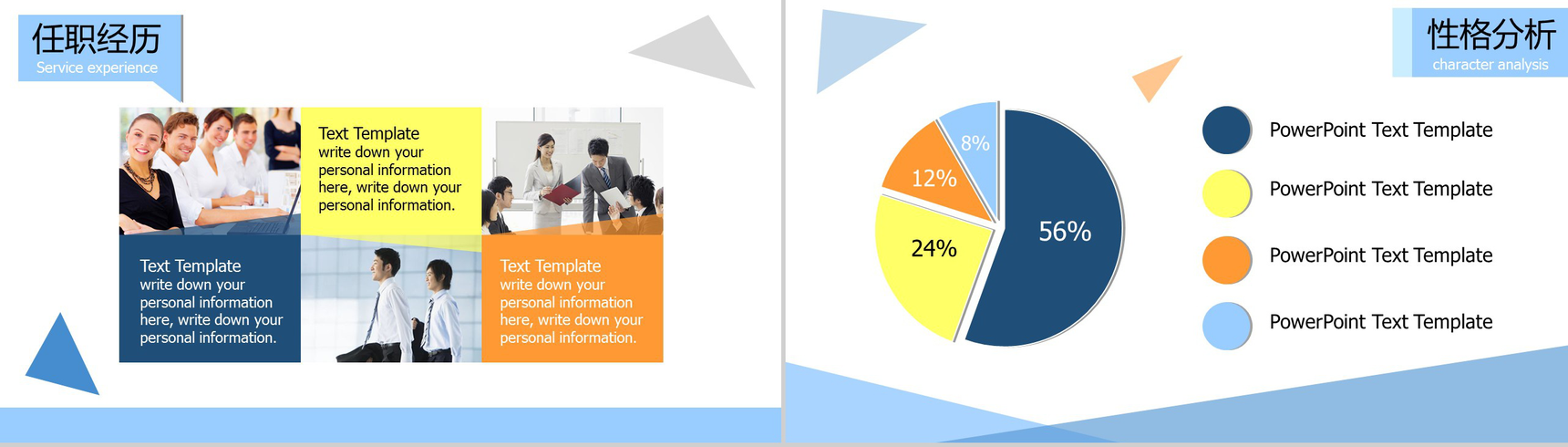 任职经历
Service experience

Text Template
write down your personal information here, write down your personal information.

Text Template
write down your personal information here, write down your personal information.

Text Template
write down your personal information here, write down your personal information.

性格分析
character analysis

8%

12%

24%

56%

PowerPoint Text Template

PowerPoint Text Template

PowerPoint Text Template

PowerPoint Text Template